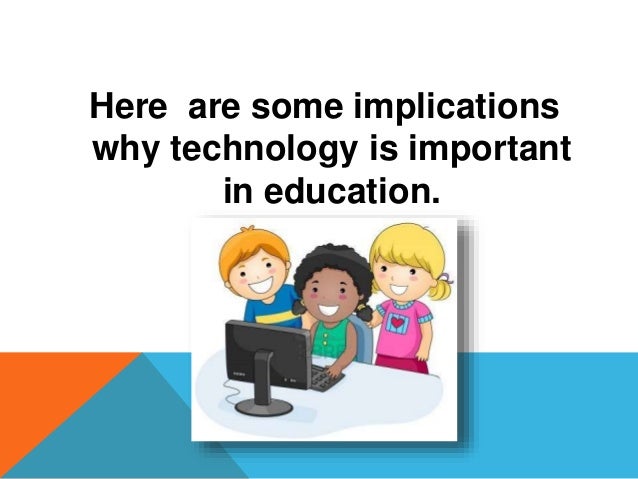 Here are some implications why technology is important in education.